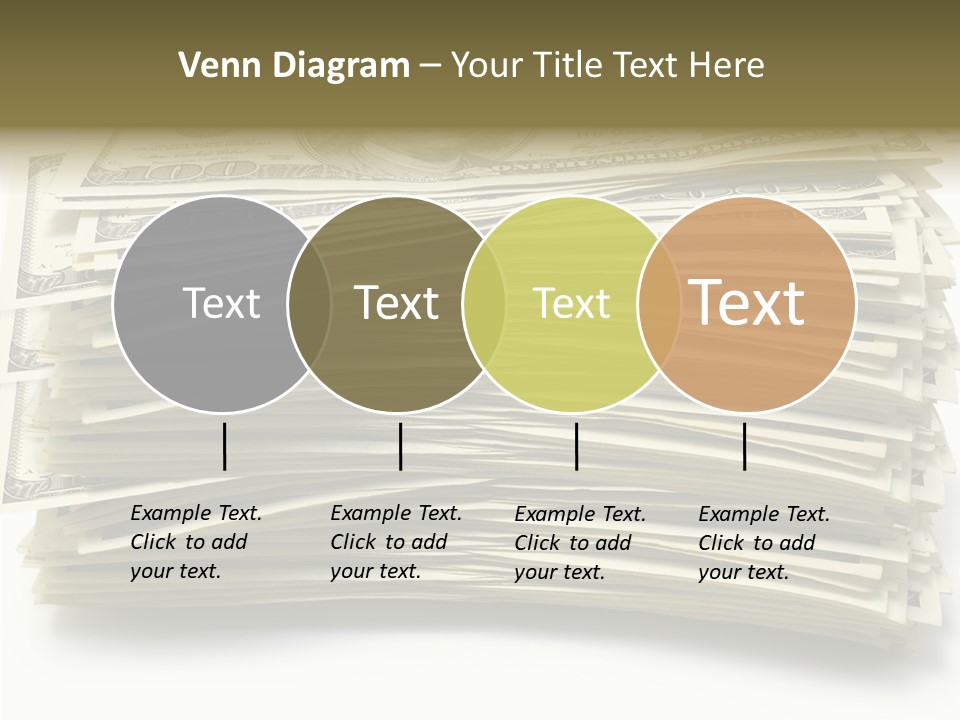 Venn Diagram – Your Title Text Here

Text

Text

Text

Text

Example Text. Click to add your text.

Example Text. Click to add your text.

Example Text. Click to add your text.

Example Text. Click to add your text.